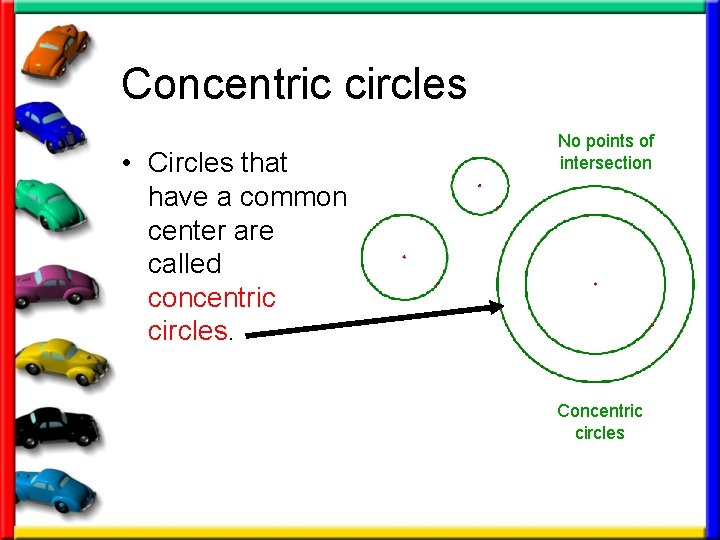 Concentric circles

• Circles that have a common center are called concentric circles.

No points of intersection

Concentric circles